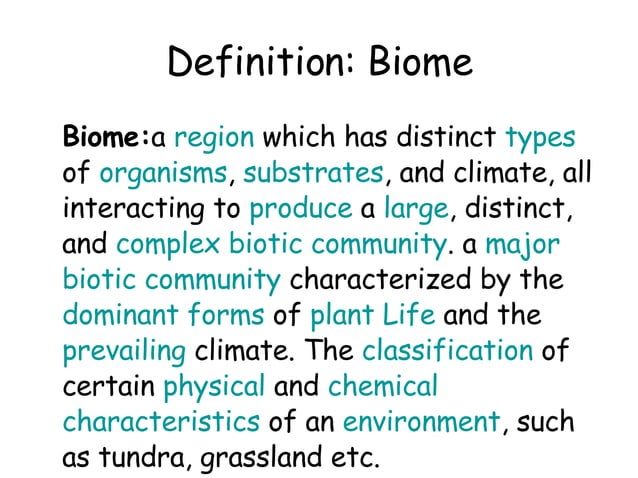 Definition: Biome

Biome:a region which has distinct types of organisms, substrates, and climate, all interacting to produce a large, distinct, and complex biotic community. a major biotic community characterized by the dominant forms of plant Life and the prevailing climate. The classification of certain physical and chemical characteristics of an environment, such as tundra, grassland etc.